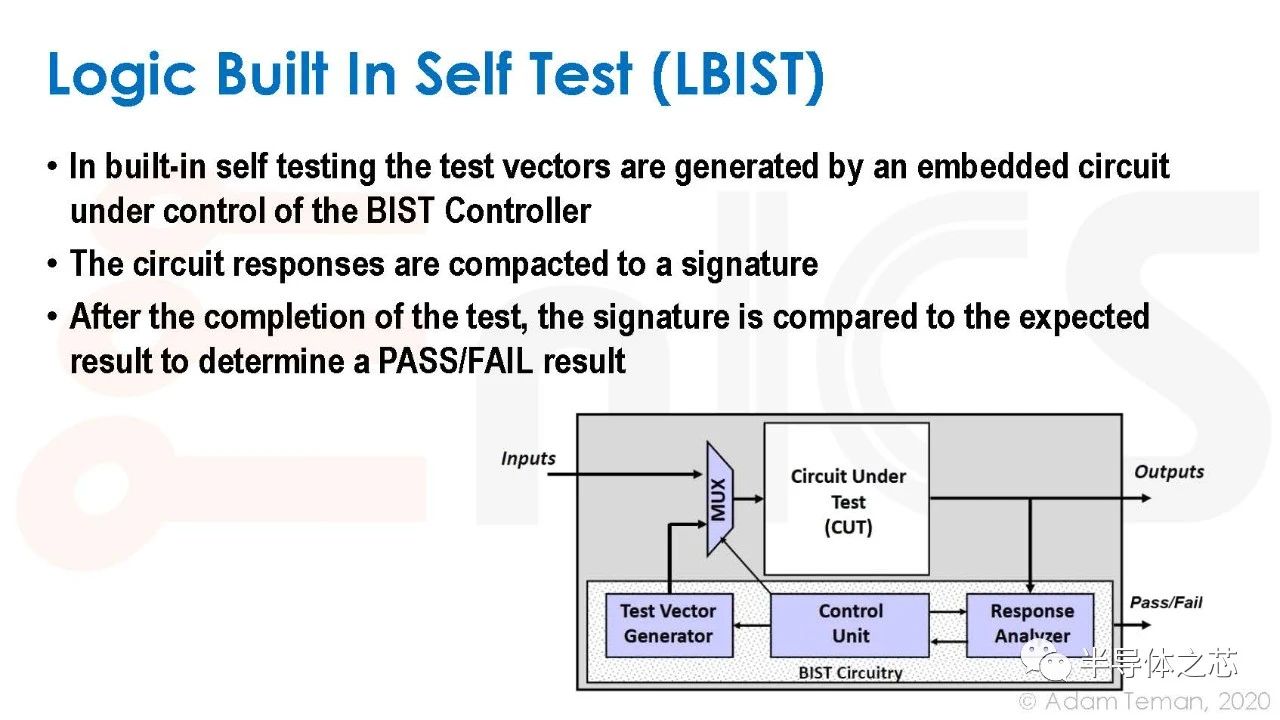 Logic Built In Self Test (LBIST)

• In built-in self testing the test vectors are generated by an embedded circuit under control of the BIST Controller

• The circuit responses are compacted to a signature

• After the completion of the test, the signature is compared to the expected result to determine a PASS/FAIL result

Inputs

MUX

Circuit Under Test (CUT)

Outputs

Test Vector Generator

Control Unit

Response Analyzer

Pass/Fail

BIST Circuitry

半导体之芯

© Adam Teman, 2020